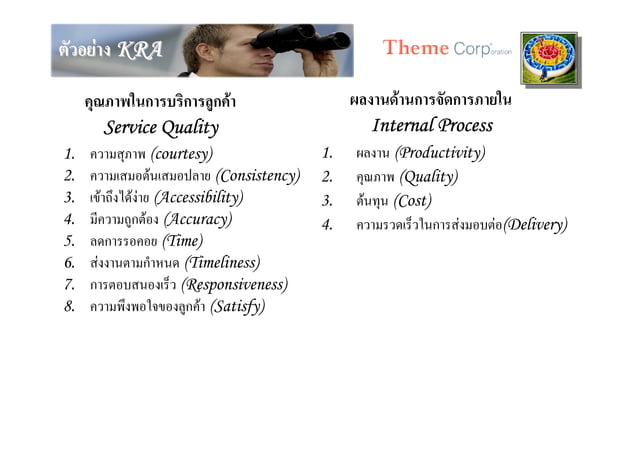 ตัวอย่าง KRA

Theme Corporation

คุณภาพในการบริการลูกค้า
Service Quality

1. ความสุภาพ (courtesy)
2. ความเสมอต้นเสมอปลาย (Consistency)
3. เข้าถึงได้ง่าย (Accessibility)
4. มีความถูกต้อง (Accuracy)
5. ลดการรอคอย (Time)
6. ส่งงานตามกำหนด (Timeliness)
7. การตอบสนองเร็ว (Responsiveness)
8. ความพึงพอใจของลูกค้า (Satisfy)

ผลงานด้านการจัดการภายใน
Internal Process

1. ผลงาน (Productivity)
2. คุณภาพ (Quality)
3. ต้นทุน (Cost)
4. ความรวดเร็วในการส่งมอบต่อ(Delivery)